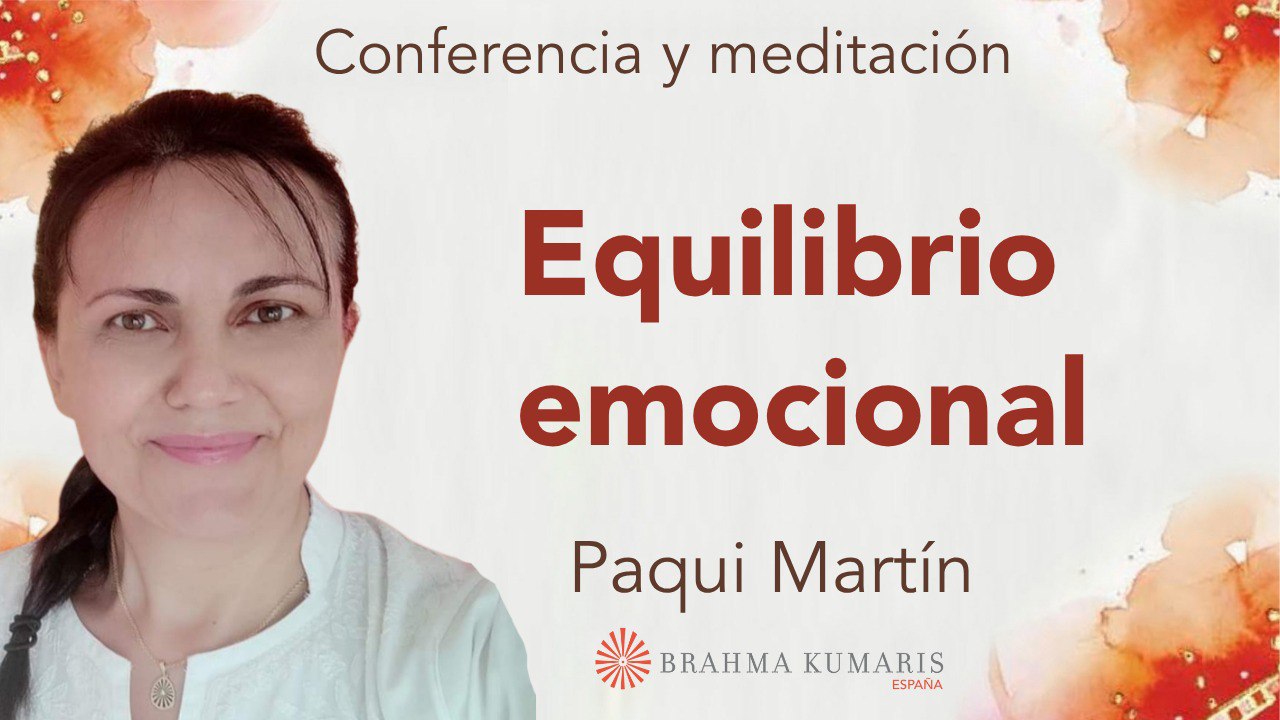 Conferencia y meditación

Equilibrio emocional

Paqui Martín

BRAHMA KUMARIS
ESPAÑA